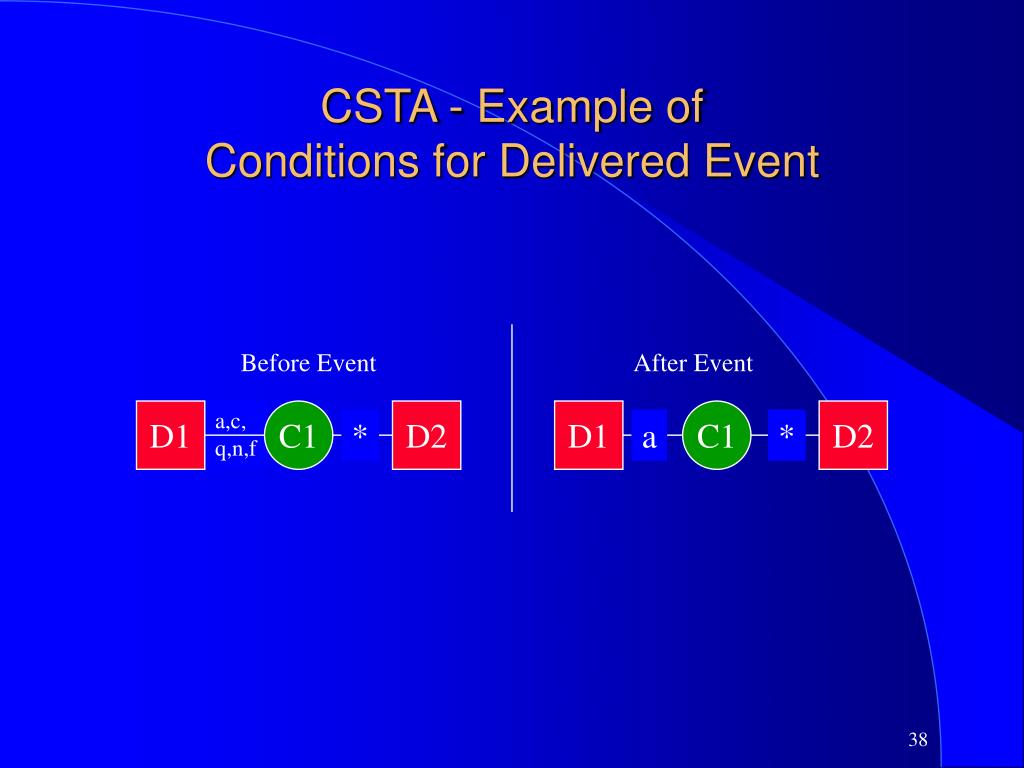 CSTA - Example of
Conditions for Delivered Event

Before Event

D1 a,c, q,n,f C1 * D2

After Event

D1 a C1 * D2

38